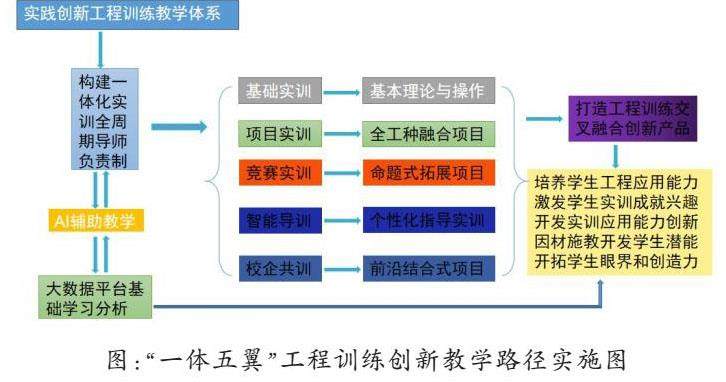 实践创新工程训练教学体系

构建一体化实训全周期导师负责制

AI辅助教学

大数据平台基础学习分析

基础实训 基本理论与操作

项目实训 全工种融合项目

竞赛实训 命题式拓展项目

智能导训 个性化指导实训

校企共训 前沿结合式项目

打造工程训练交叉融合创新产品

培养学生工程应用能力
激发学生实训成就兴趣
开发实训应用能力创新
因材施教开发学生潜能
开拓学生眼界和创造力

图:“一体五翼”工程训练创新教学路径实施图